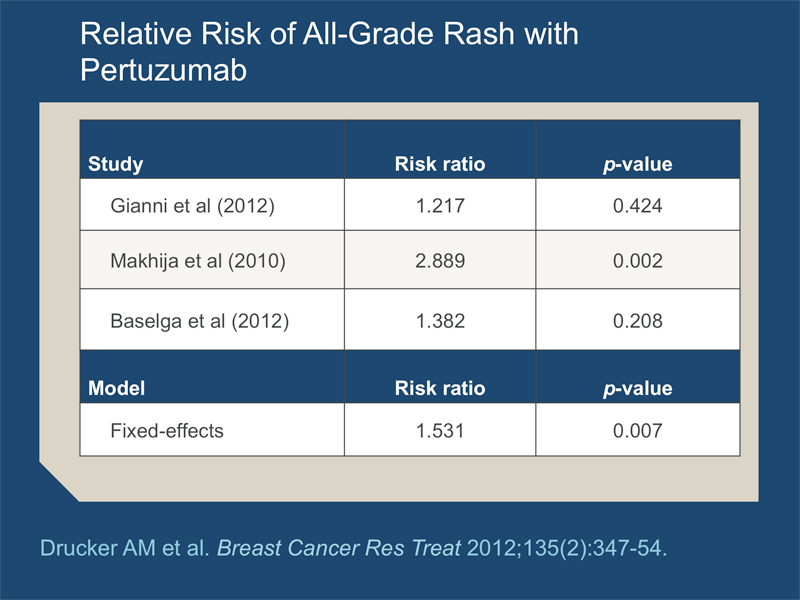 Relative Risk of All-Grade Rash with Pertuzumab

| Study | Risk ratio | p-value |
|---|---|---|
| Gianni et al (2012) | 1.217 | 0.424 |
| Makhija et al (2010) | 2.889 | 0.002 |
| Baselga et al (2012) | 1.382 | 0.208 |
| Model | Risk ratio | p-value |
| Fixed-effects | 1.531 | 0.007 |

Drucker AM et al. Breast Cancer Res Treat 2012;135(2):347-54.